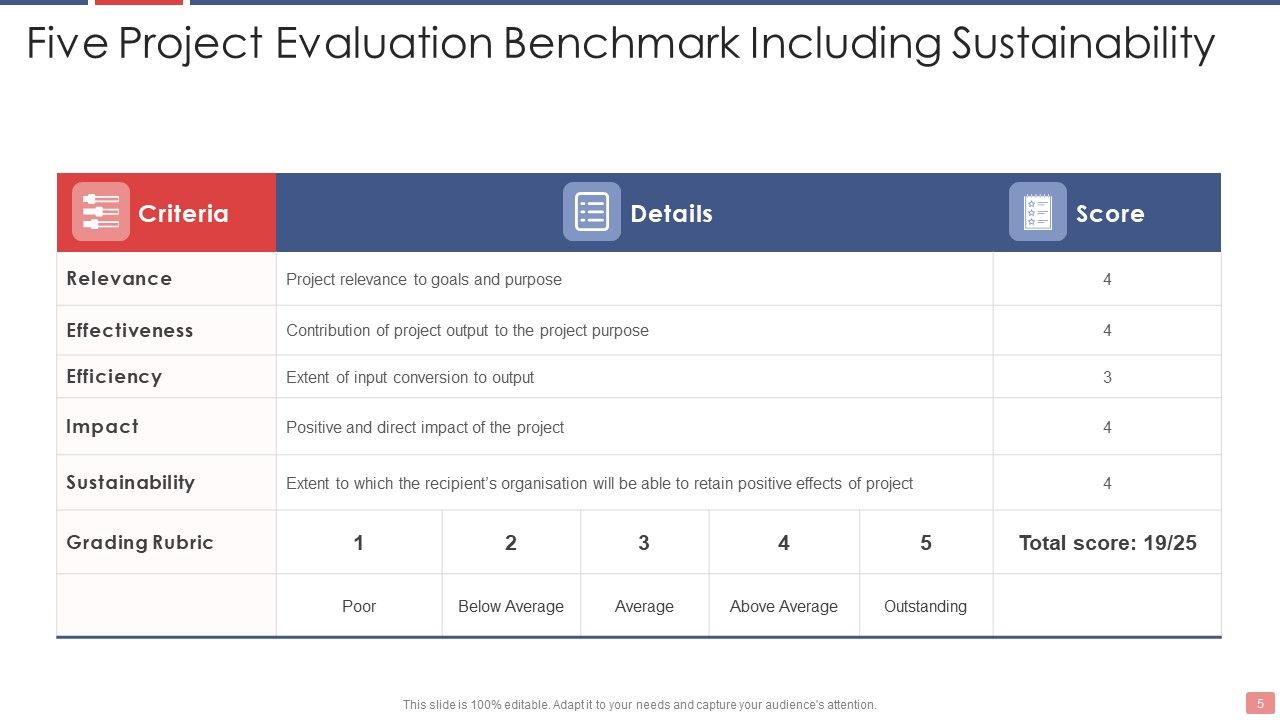 Five Project Evaluation Benchmark Including Sustainability

| Criteria | Details | | | | | Score |
|---|---|---|---|---|---|---|
| Relevance | Project relevance to goals and purpose | | | | | 4 |
| Effectiveness | Contribution of project output to the project purpose | | | | | 4 |
| Efficiency | Extent of input conversion to output | | | | | 3 |
| Impact | Positive and direct impact of the project | | | | | 4 |
| Sustainability | Extent to which the recipient's organisation will be able to retain positive effects of project | | | | | 4 |
| Grading Rubric | 1 | 2 | 3 | 4 | 5 | Total score: 19/25 |
| | Poor | Below Average | Average | Above Average | Outstanding | |

This slide is 100% editable. Adapt it to your needs and capture your audience's attention.

5